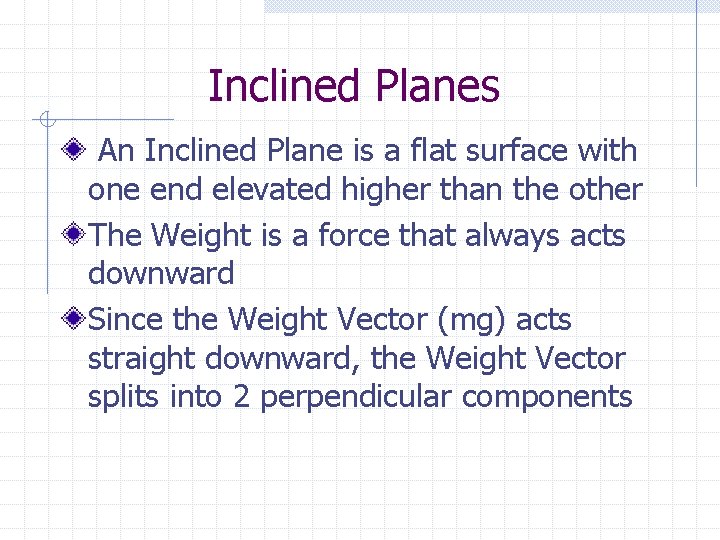 Inclined Planes

An Inclined Plane is a flat surface with one end elevated higher than the other

The Weight is a force that always acts downward

Since the Weight Vector (mg) acts straight downward, the Weight Vector splits into 2 perpendicular components